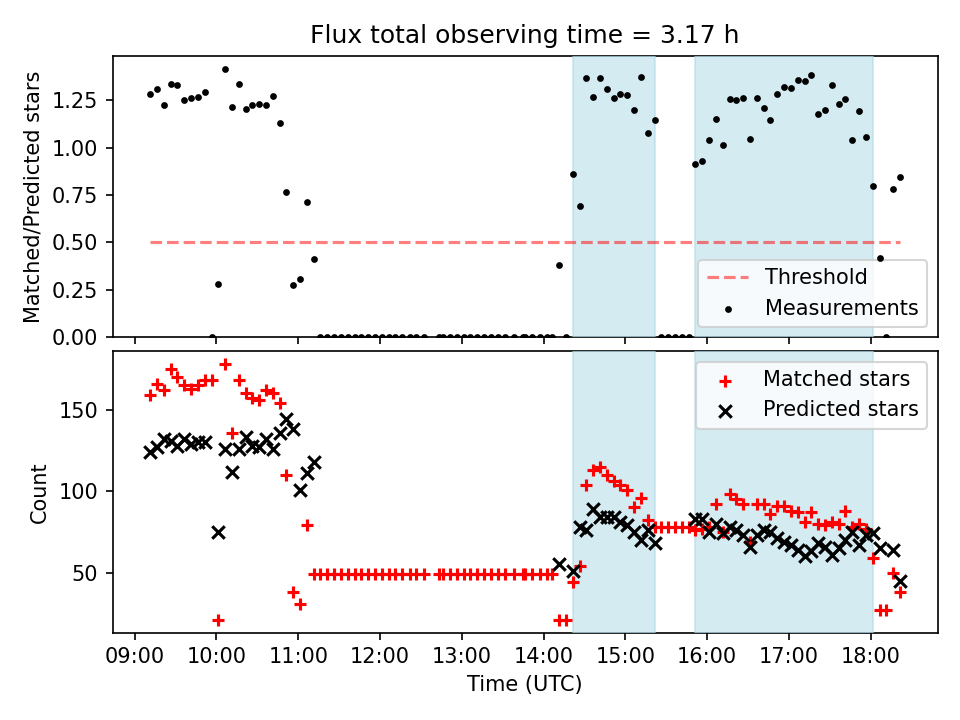 Flux total observing time = 3.17 h

Matched/Predicted stars

1.25
1.00
0.75
0.50
0.25
0.00

Threshold
Measurements

Count

150
100
50

Matched stars
Predicted stars

09:00 10:00 11:00 12:00 13:00 14:00 15:00 16:00 17:00 18:00

Time (UTC)